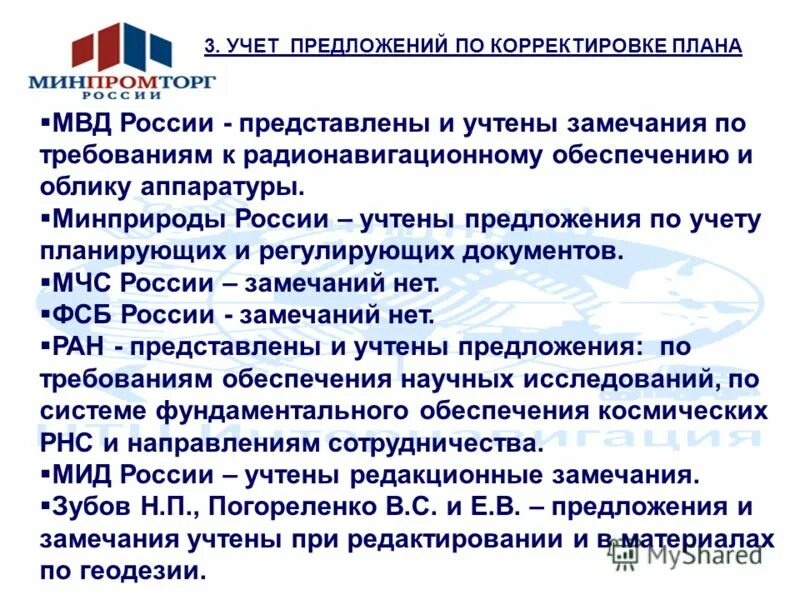 МИНПРОМТОРГ
РОССИИ

3. УЧЕТ ПРЕДЛОЖЕНИЙ ПО КОРРЕКТИРОВКЕ ПЛАНА

▪МВД России - представлены и учтены замечания по требованиям к радионавигационному обеспечению и облику аппаратуры.
▪Минприроды России – учтены предложения по учету планирующих и регулирующих документов.
▪МЧС России – замечаний нет.
▪ФСБ России - замечаний нет.
▪РАН - представлены и учтены предложения: по требованиям обеспечения научных исследований, по системе фундаментального обеспечения космических РНС и направлениям сотрудничества.
▪МИД России – учтены редакционные замечания.
▪Зубов Н.П., Погореленко В.С. и Е.В. – предложения и замечания учтены при редактировании и в материалах по геодезии.

НТЦ Интернавигация

MyShared